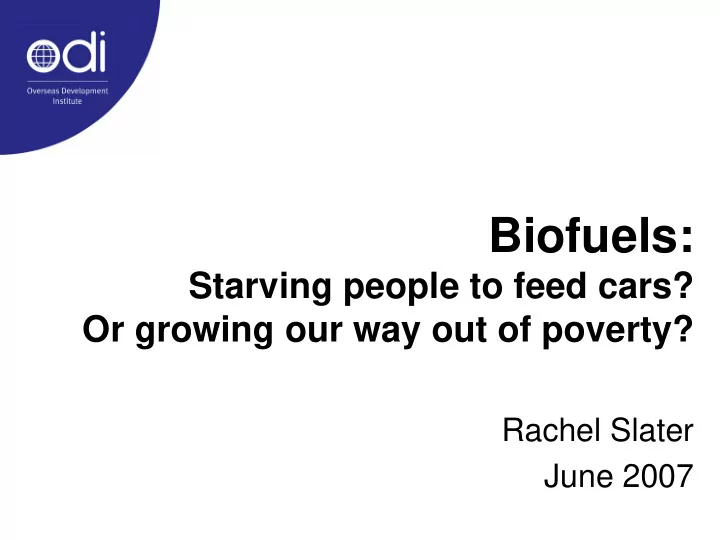 odi
Overseas Development Institute

Biofuels:
Starving people to feed cars?
Or growing our way out of poverty?

Rachel Slater
June 2007